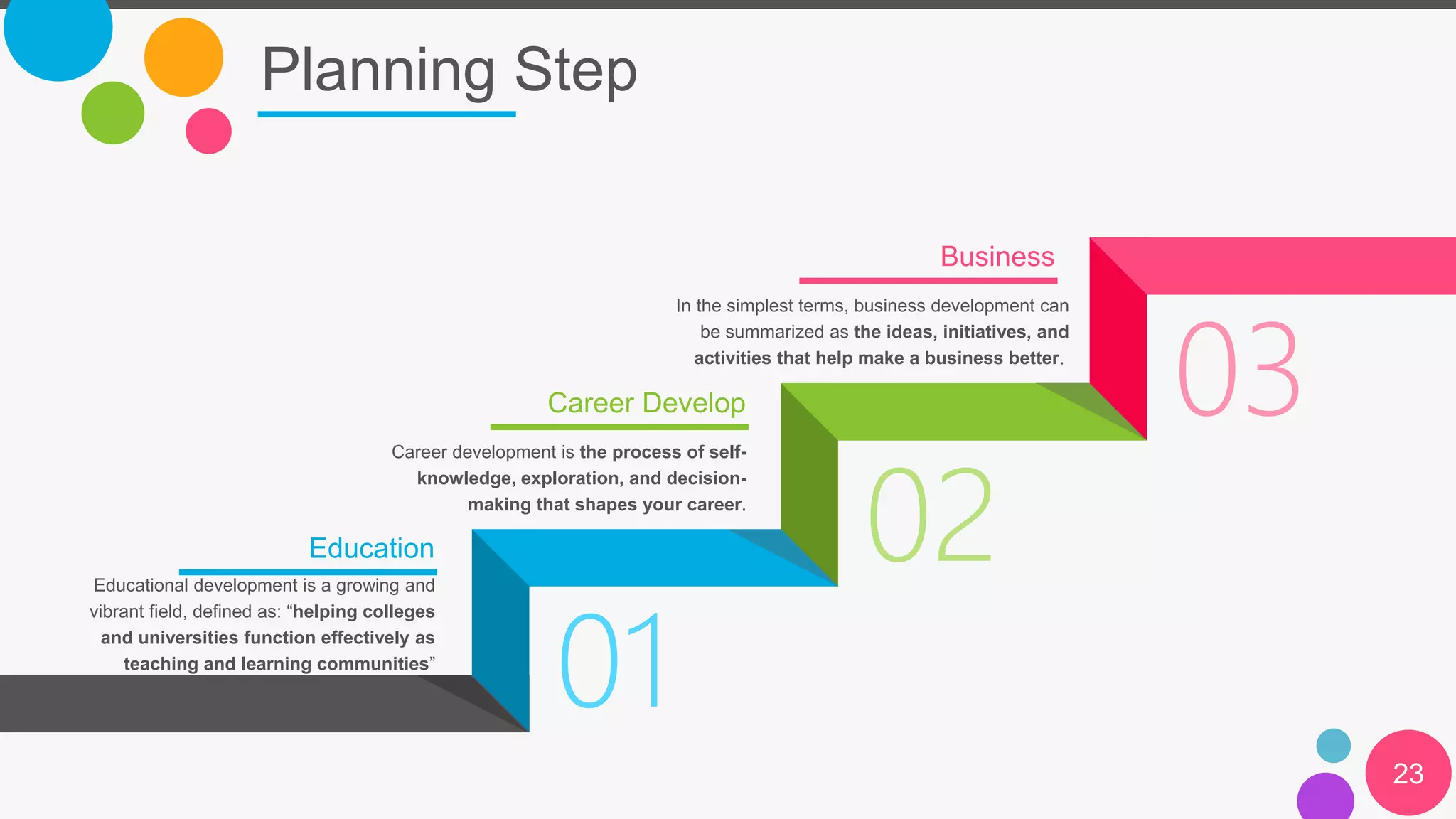 Planning Step

Business

In the simplest terms, business development can be summarized as the ideas, initiatives, and activities that help make a business better.

03

Career Develop

Career development is the process of self-knowledge, exploration, and decision-making that shapes your career.

02

Education

Educational development is a growing and vibrant field, defined as: “helping colleges and universities function effectively as teaching and learning communities”

01

23